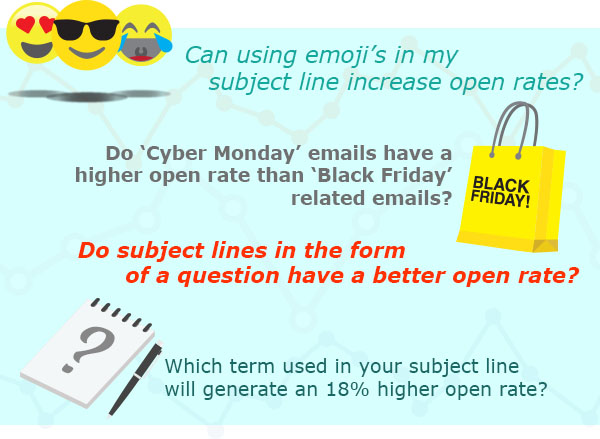 Can using emoji's in my subject line increase open rates?

Do 'Cyber Monday' emails have a higher open rate than 'Black Friday' related emails?

BLACK FRIDAY!

Do subject lines in the form of a question have a better open rate?

?

Which term used in your subject line will generate an 18% higher open rate?